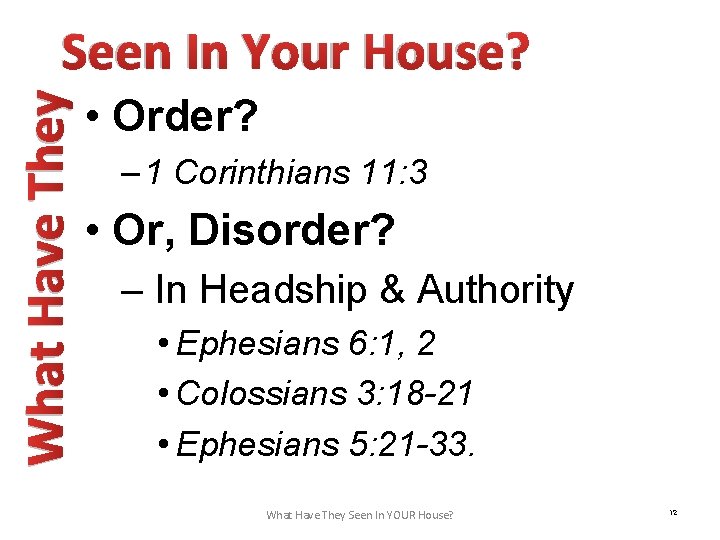 What Have They

Seen In Your House?

• Order?
– 1 Corinthians 11:3

• Or, Disorder?
– In Headship & Authority
• Ephesians 6:1, 2
• Colossians 3:18-21
• Ephesians 5:21-33.

What Have They Seen In YOUR House?

12